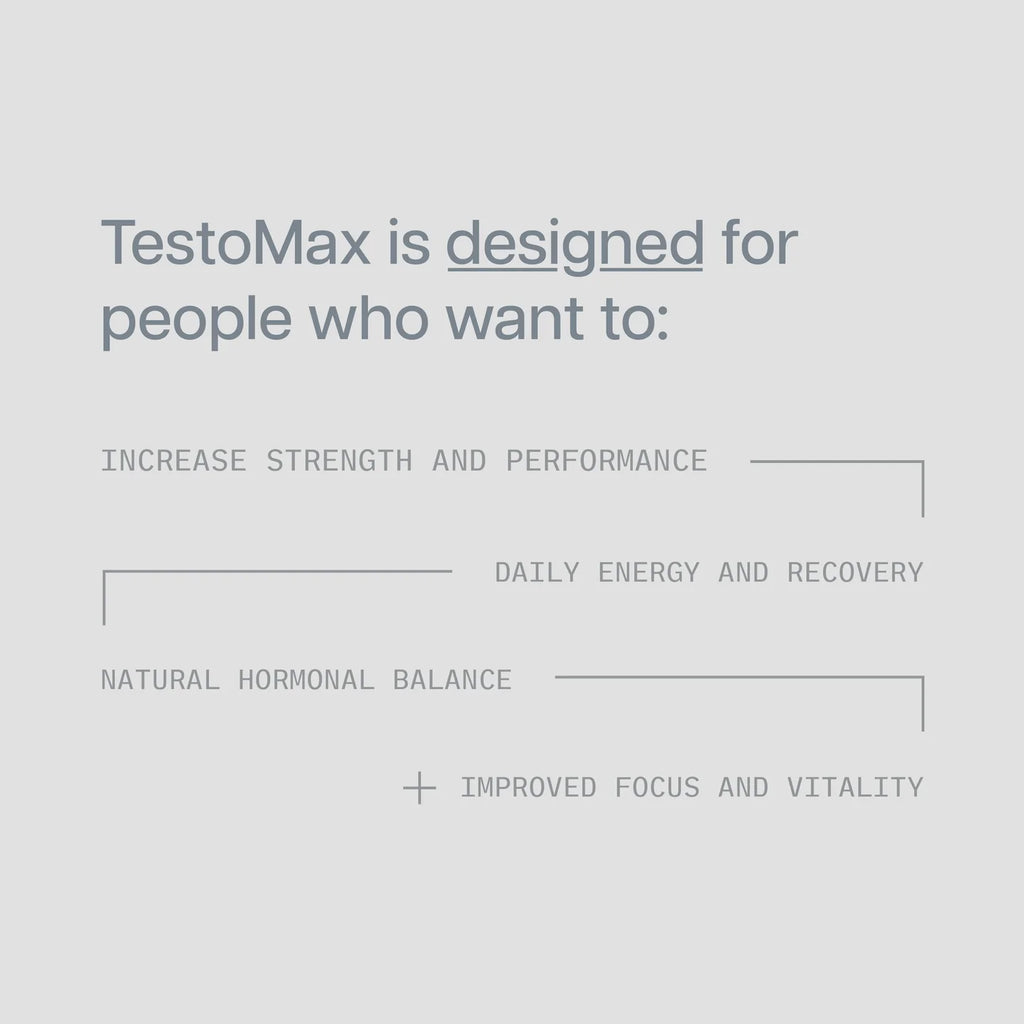 TestoMax is designed for people who want to:

INCREASE STRENGTH AND PERFORMANCE

DAILY ENERGY AND RECOVERY

NATURAL HORMONAL BALANCE

+ IMPROVED FOCUS AND VITALITY